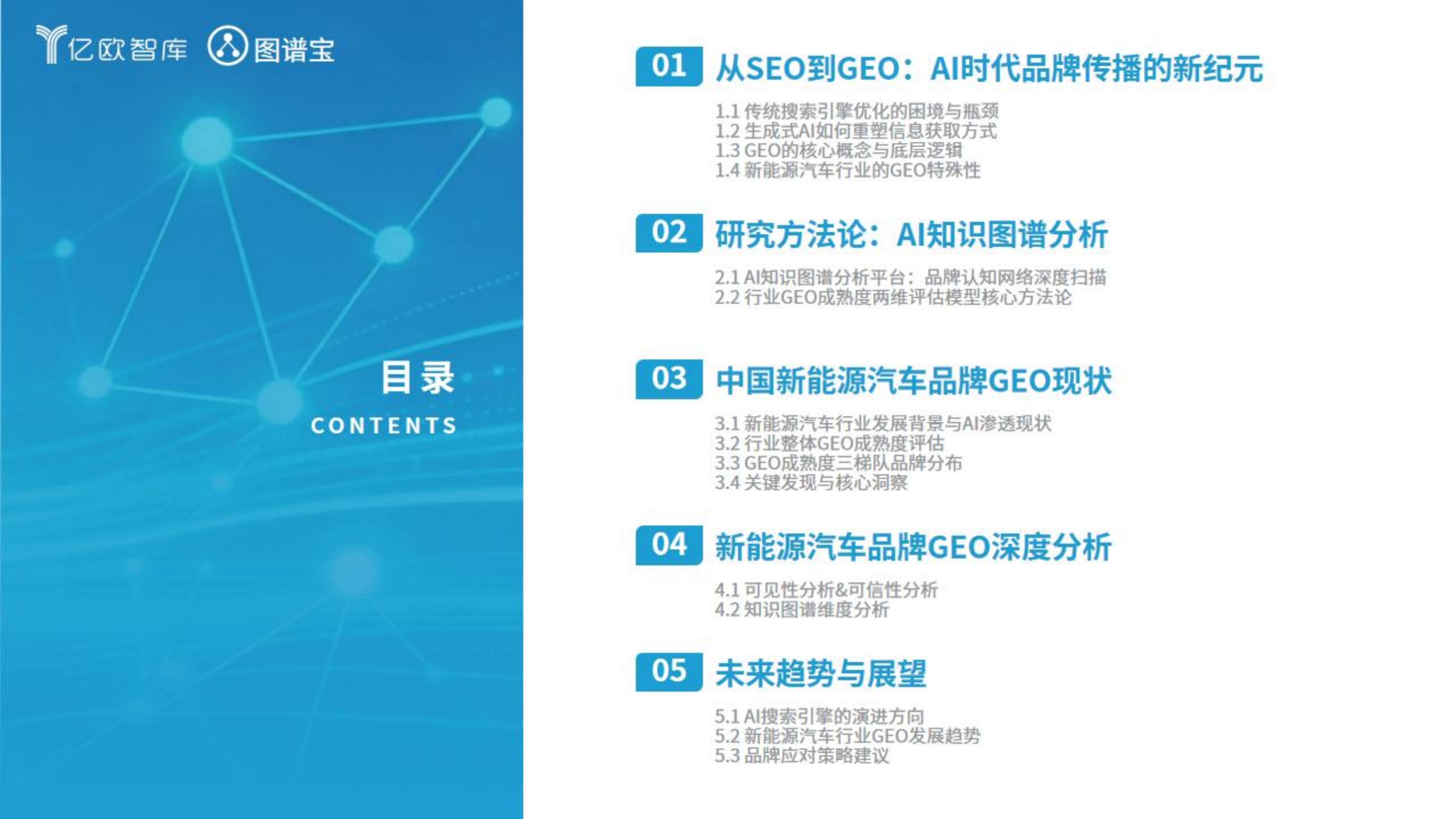 亿欧智库 图谱宝

目录
CONTENTS

01 从SEO到GEO：AI时代品牌传播的新纪元

1.1 传统搜索引擎优化的困境与瓶颈
1.2 生成式AI如何重塑信息获取方式
1.3 GEO的核心概念与底层逻辑
1.4 新能源汽车行业的GEO特殊性

02 研究方法论：AI知识图谱分析

2.1 AI知识图谱分析平台：品牌认知网络深度扫描
2.2 行业GEO成熟度两维评估模型核心方法论

03 中国新能源汽车品牌GEO现状

3.1 新能源汽车行业发展背景与AI渗透现状
3.2 行业整体GEO成熟度评估
3.3 GEO成熟度三梯队品牌分布
3.4 关键发现与核心洞察

04 新能源汽车品牌GEO深度分析

4.1 可见性分析&可信性分析
4.2 知识图谱维度分析

05 未来趋势与展望

5.1 AI搜索引擎的演进方向
5.2 新能源汽车行业GEO发展趋势
5.3 品牌应对策略建议